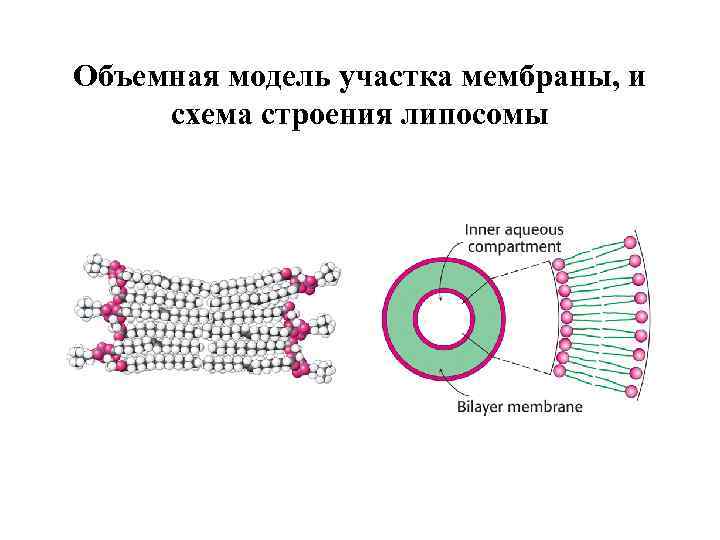 Объемная модель участка мембраны, и схема строения липосомы

Inner aqueous compartment

Bilayer membrane